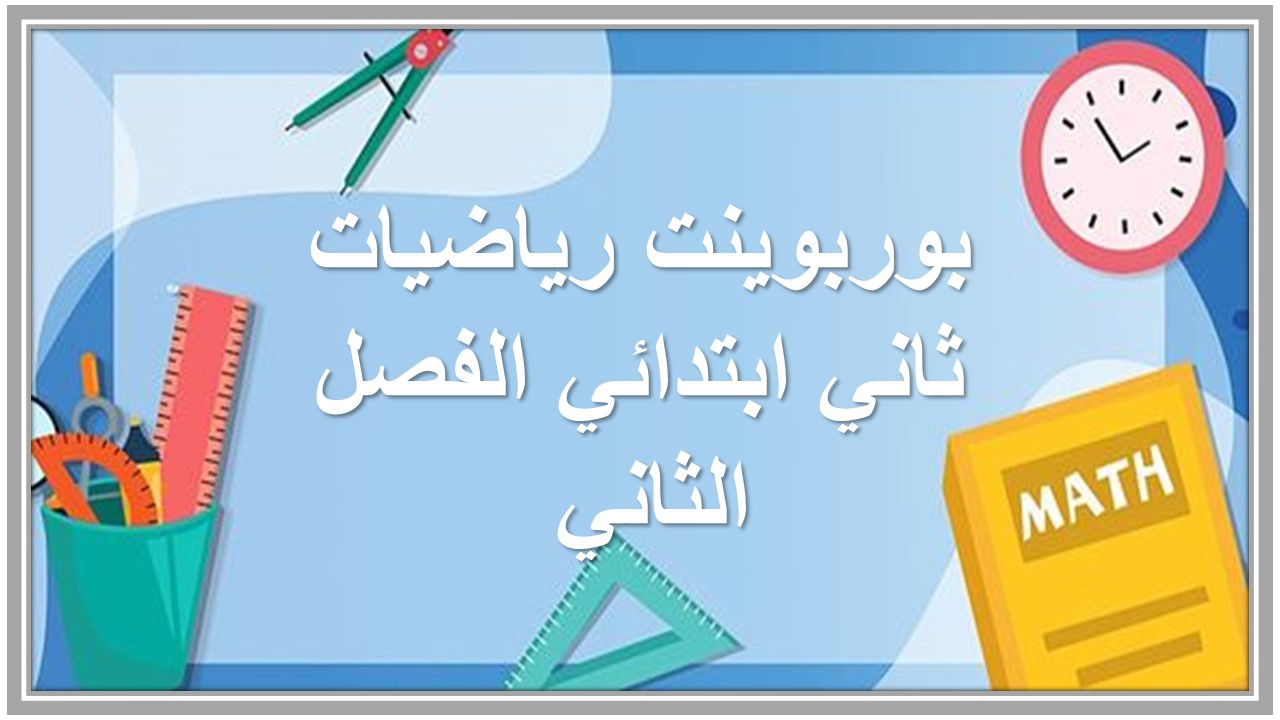 بوربوينت رياضيات ثاني ابتدائي الفصل الثاني

MATH